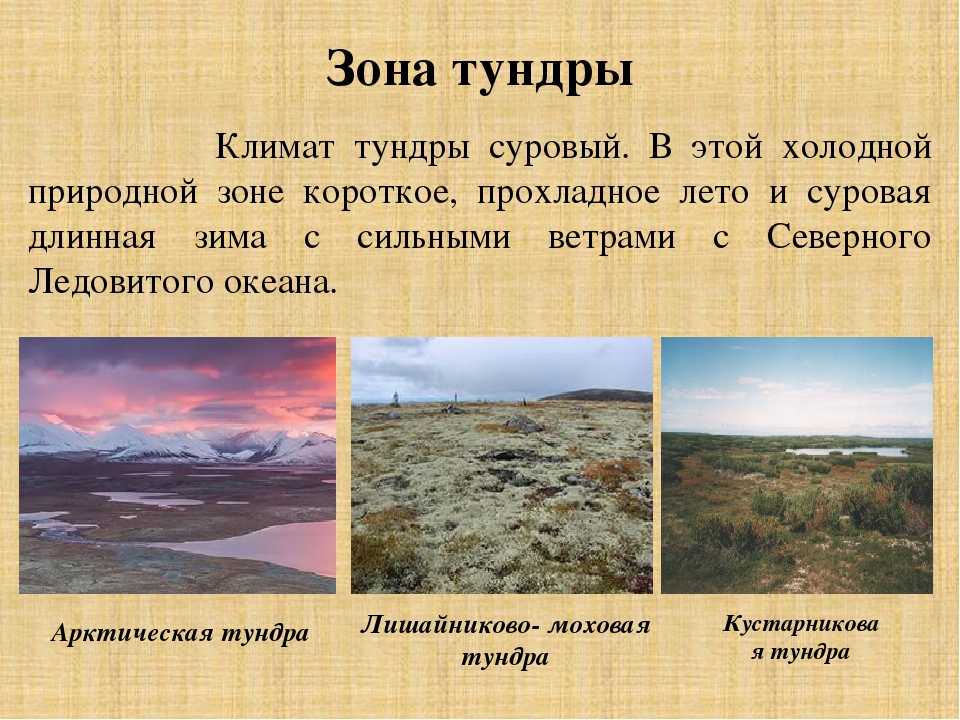 Зона тундры

Климат тундры суровый. В этой холодной природной зоне короткое, прохладное лето и суровая длинная зима с сильными ветрами с Северного Ледовитого океана.

Арктическая тундра

Лишайниково- моховая тундра

Кустарникова я тундра